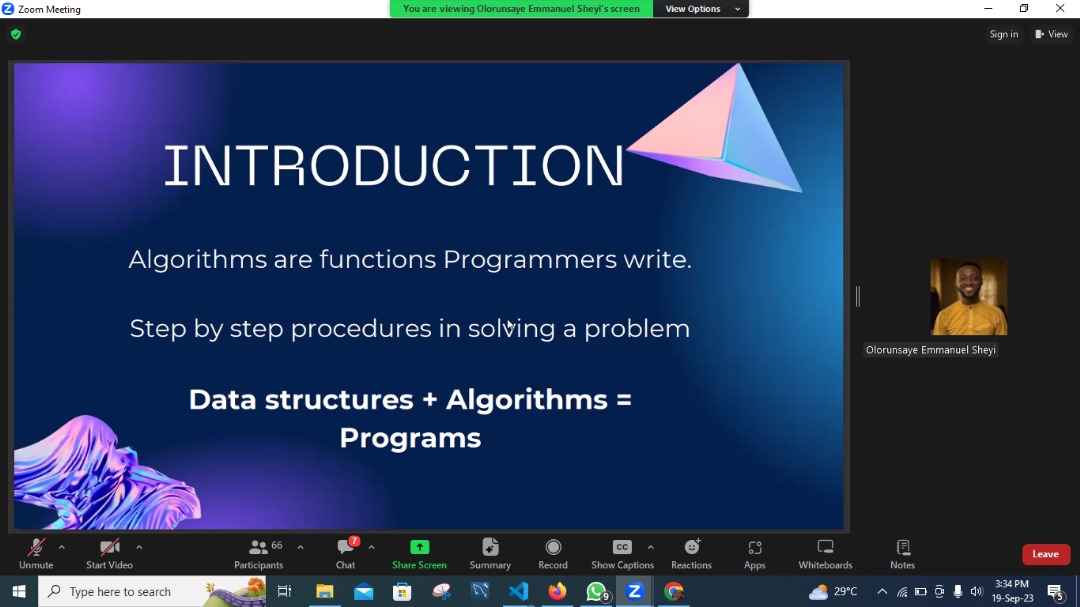 Zoom Meeting

You are viewing Olorunsaye Emmanuel Sheyi's screen

View Options

Sign in

View

INTRODUCTION

Algorithms are functions Programmers write.

Step by step procedures in solving a problem

Data structures + Algorithms = Programs

Olorunsaye Emmanuel Sheyi

Unmute

Start Video

66

Participants

7

Chat

Share Screen

Summary

Record

CC

Show Captions

Reactions

Apps

Whiteboards

Notes

Leave

Type here to search

9

29°C

3:34 PM

19-Sep-23

5